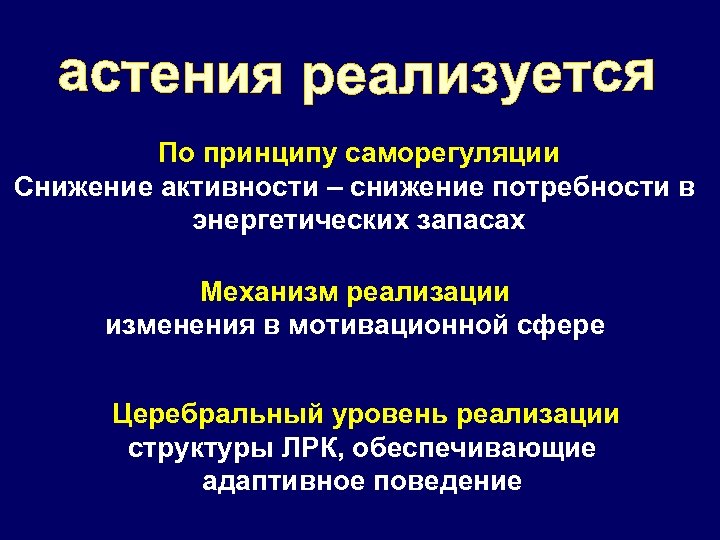 астения реализуется

По принципу саморегуляции
Снижение активности – снижение потребности в энергетических запасах

Механизм реализации
изменения в мотивационной сфере

Церебральный уровень реализации
структуры ЛРК, обеспечивающие адаптивное поведение